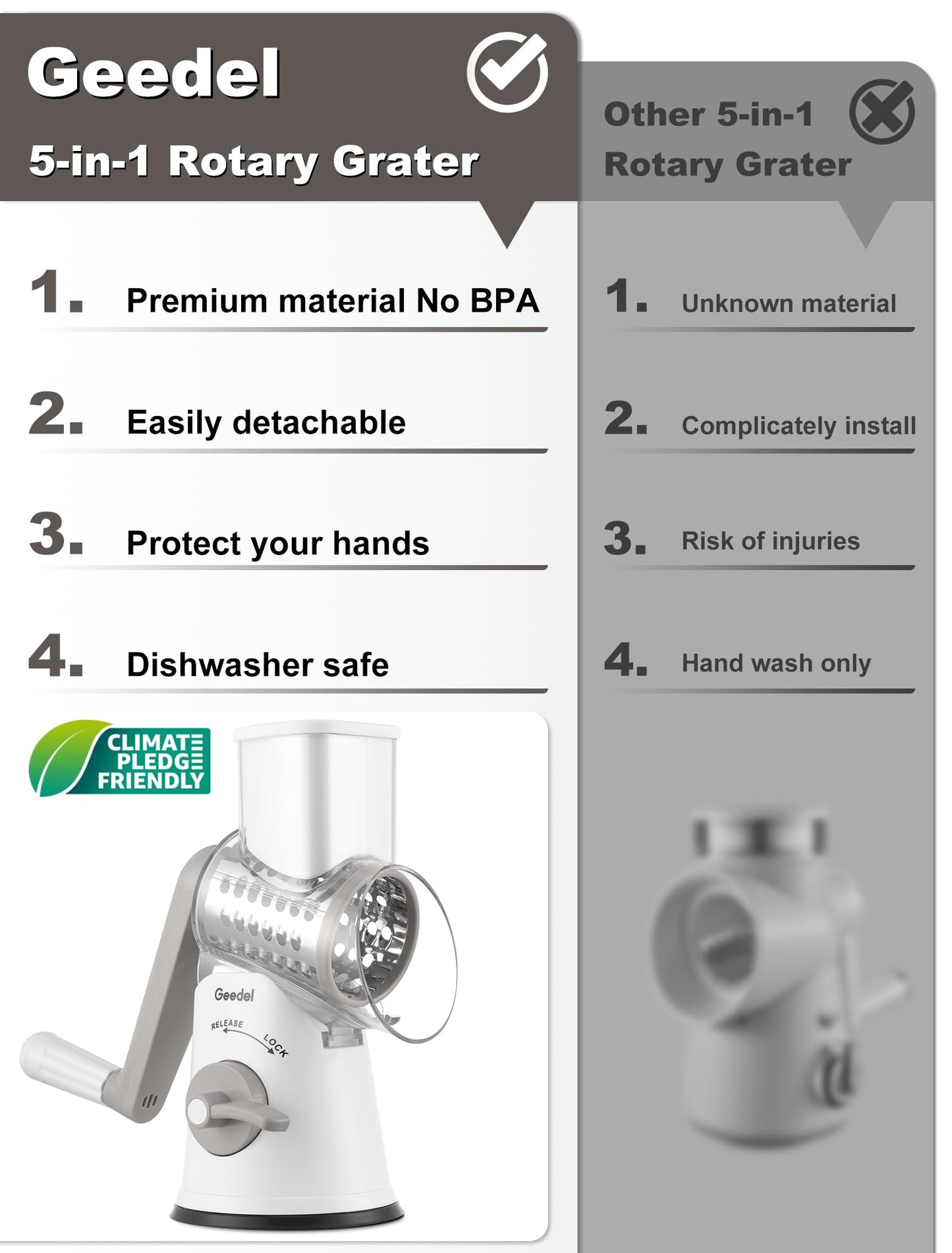 Geedel

5-in-1 Rotary Grater

1. Premium material No BPA

2. Easily detachable

3. Protect your hands

4. Dishwasher safe

CLIMATE PLEDGE FRIENDLY

Geedel

RELEASE

LOCK

Other 5-in-1 Rotary Grater

1. Unknown material

2. Complicately install

3. Risk of injuries

4. Hand wash only